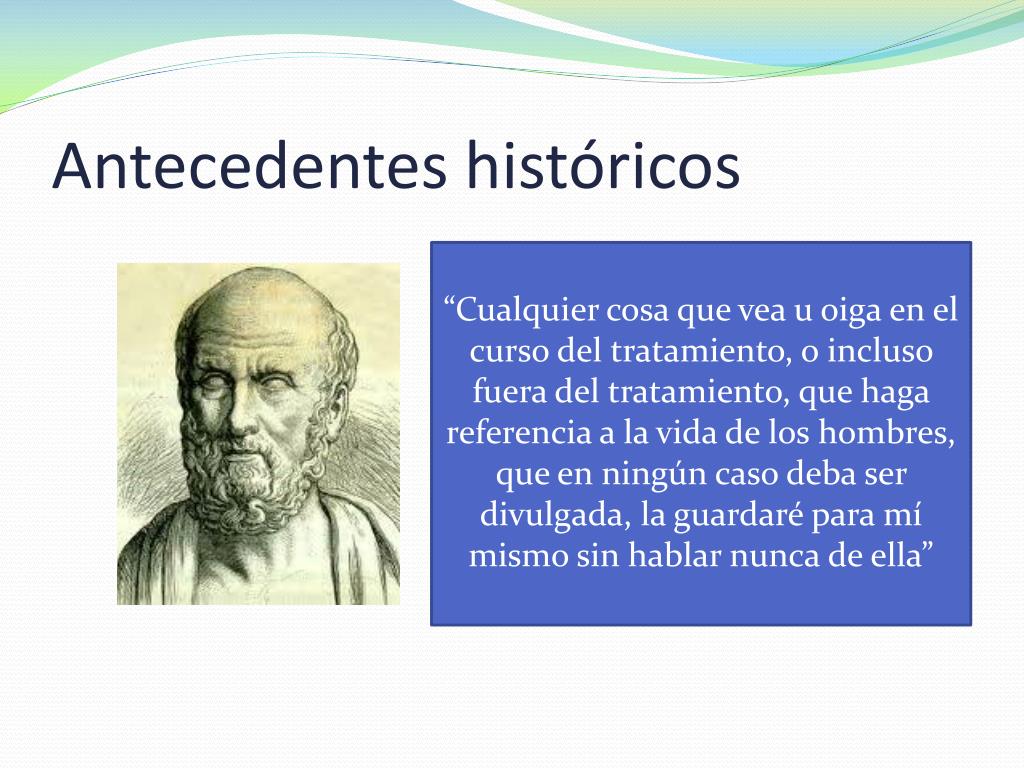 Antecedentes históricos

“Cualquier cosa que vea u oiga en el curso del tratamiento, o incluso fuera del tratamiento, que haga referencia a la vida de los hombres, que en ningún caso deba ser divulgada, la guardaré para mí mismo sin hablar nunca de ella”